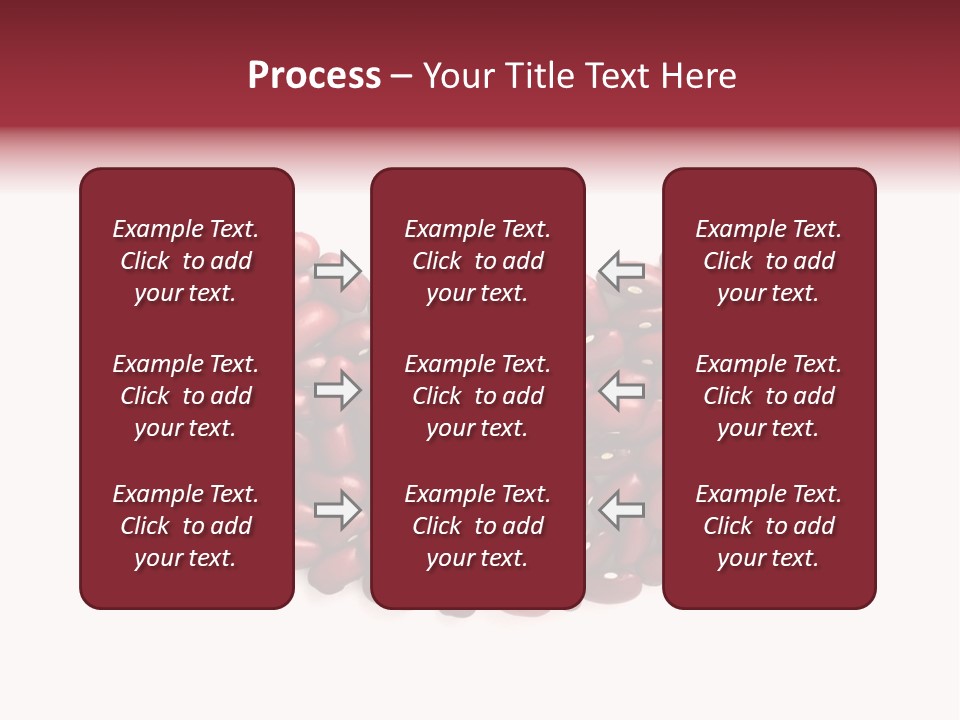 Process – Your Title Text Here

Example Text. Click to add your text.

Example Text. Click to add your text.

Example Text. Click to add your text.

Example Text. Click to add your text.

Example Text. Click to add your text.

Example Text. Click to add your text.

Example Text. Click to add your text.

Example Text. Click to add your text.

Example Text. Click to add your text.